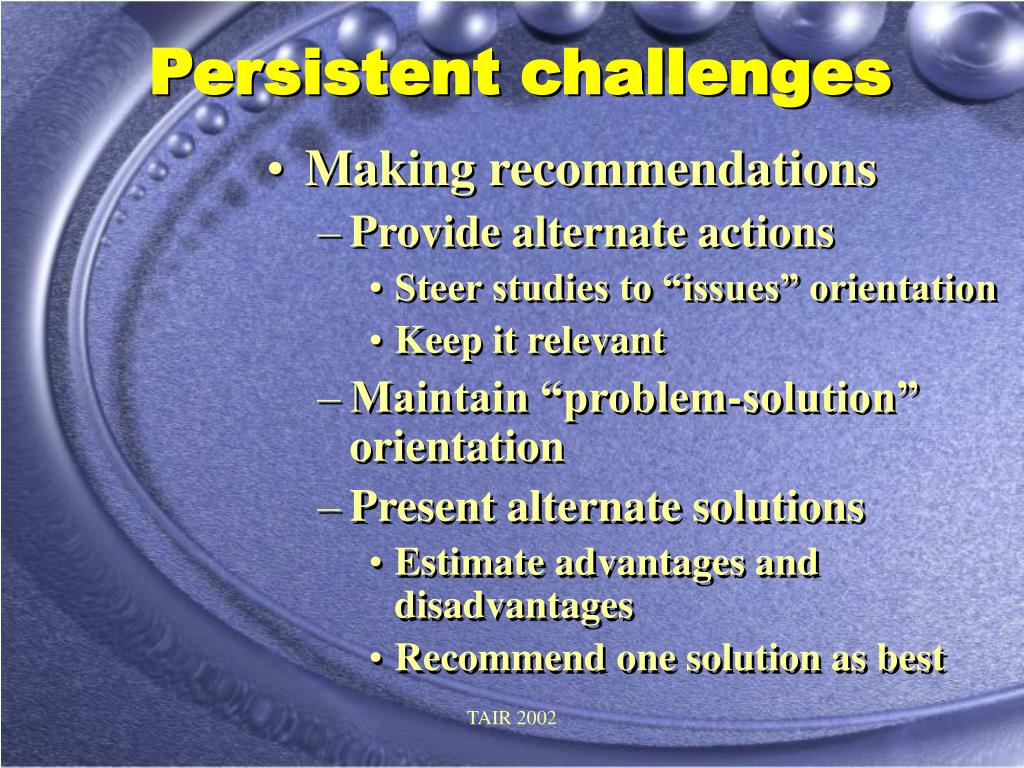 Persistent challenges

• Making recommendations
– Provide alternate actions
• Steer studies to “issues” orientation
• Keep it relevant
– Maintain “problem-solution” orientation
– Present alternate solutions
• Estimate advantages and disadvantages
• Recommend one solution as best

TAIR 2002